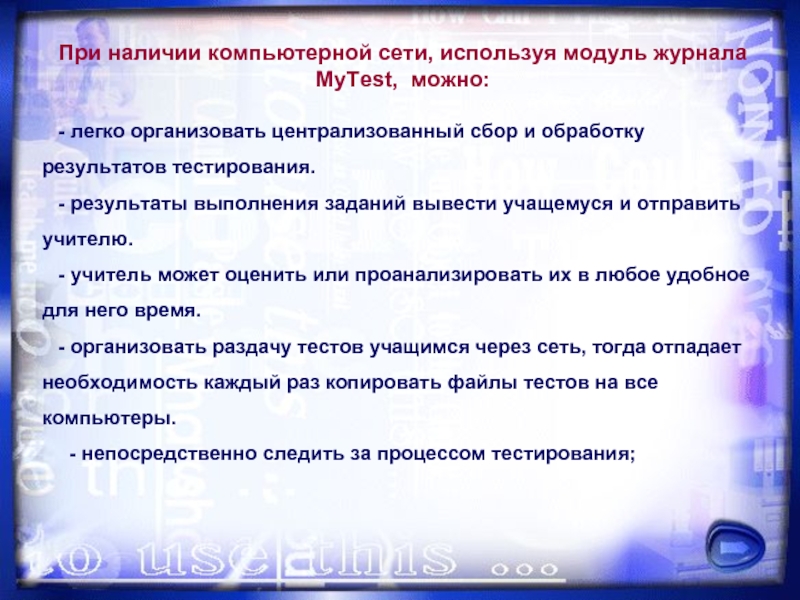 При наличии компьютерной сети, используя модуль журнала MyTest, можно:

- легко организовать централизованный сбор и обработку результатов тестирования.

- результаты выполнения заданий вывести учащемуся и отправить учителю.

- учитель может оценить или проанализировать их в любое удобное для него время.

- организовать раздачу тестов учащимся через сеть, тогда отпадает необходимость каждый раз копировать файлы тестов на все компьютеры.

- непосредственно следить за процессом тестирования;

to use this ...